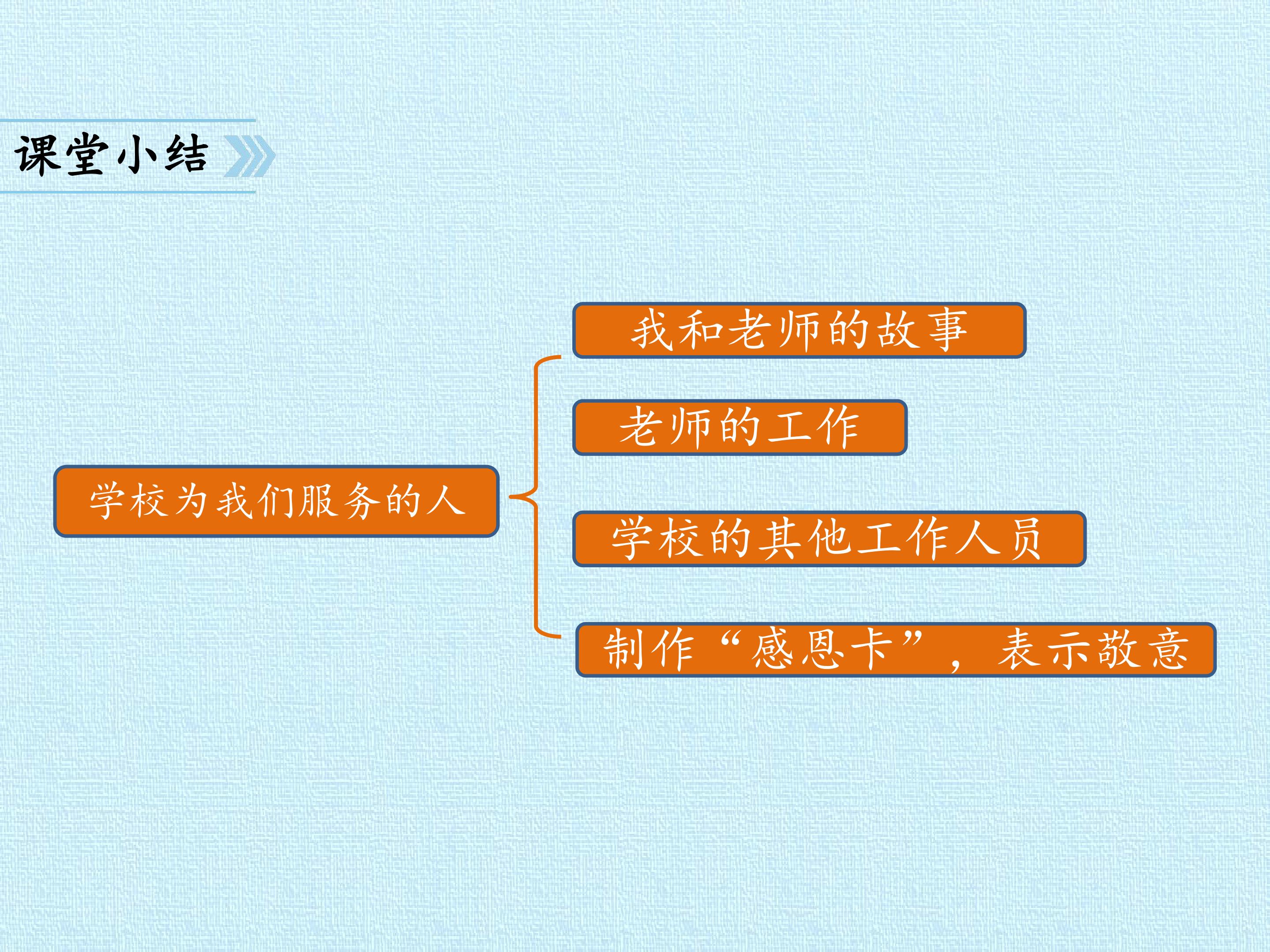 课堂小结

学校为我们服务的人

我和老师的故事

老师的工作

学校的其他工作人员

制作“感恩卡”，表示敬意